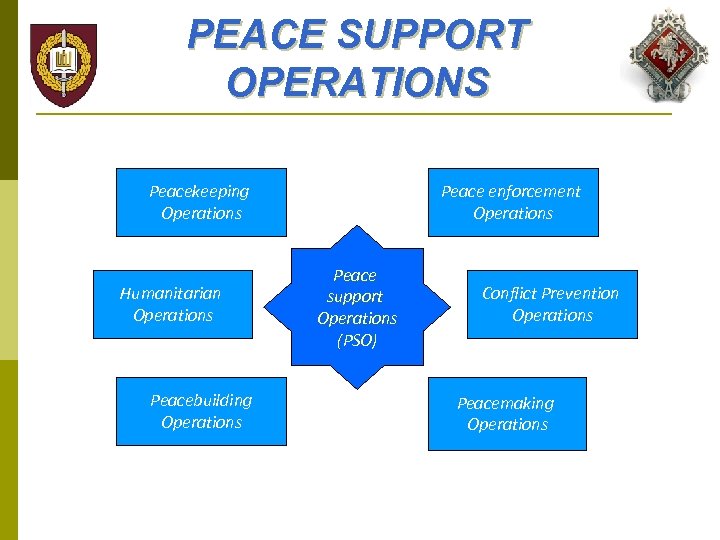 PEACE SUPPORT OPERATIONS

Peacekeeping Operations

Peace enforcement Operations

Humanitarian Operations

Peace support Operations (PSO)

Conflict Prevention Operations

Peacebuilding Operations

Peacemaking Operations